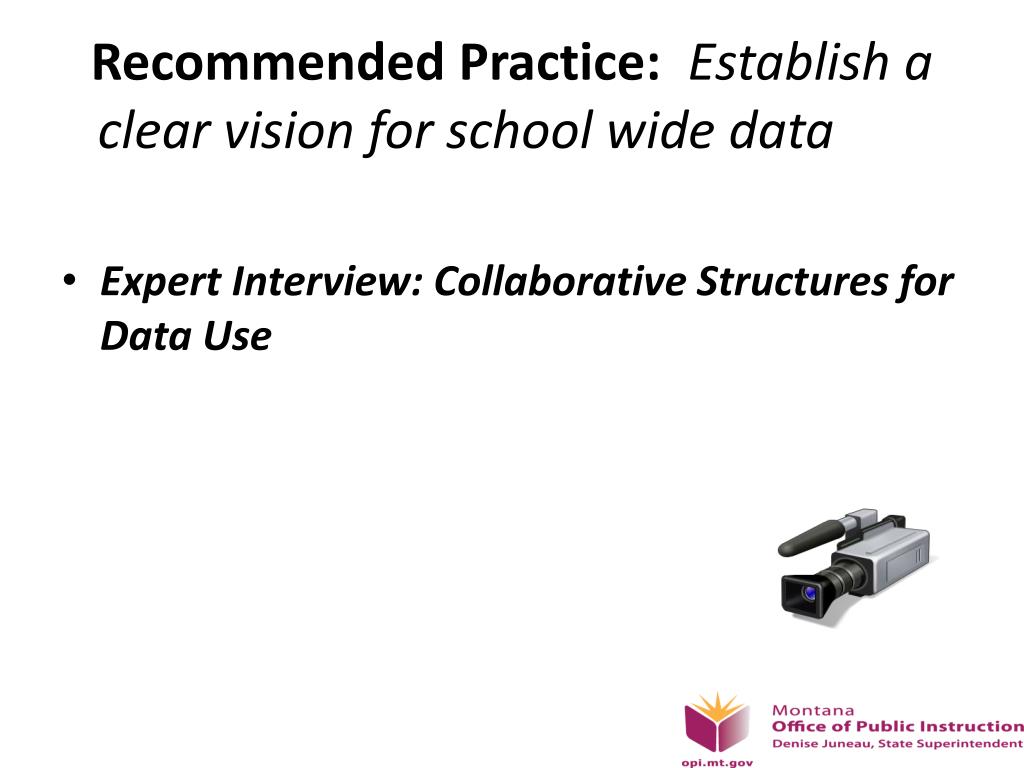 Recommended Practice: Establish a clear vision for school wide data

• Expert Interview: Collaborative Structures for Data Use

opi.mt.gov
Montana
Office of Public Instruction
Denise Juneau, State Superintendent